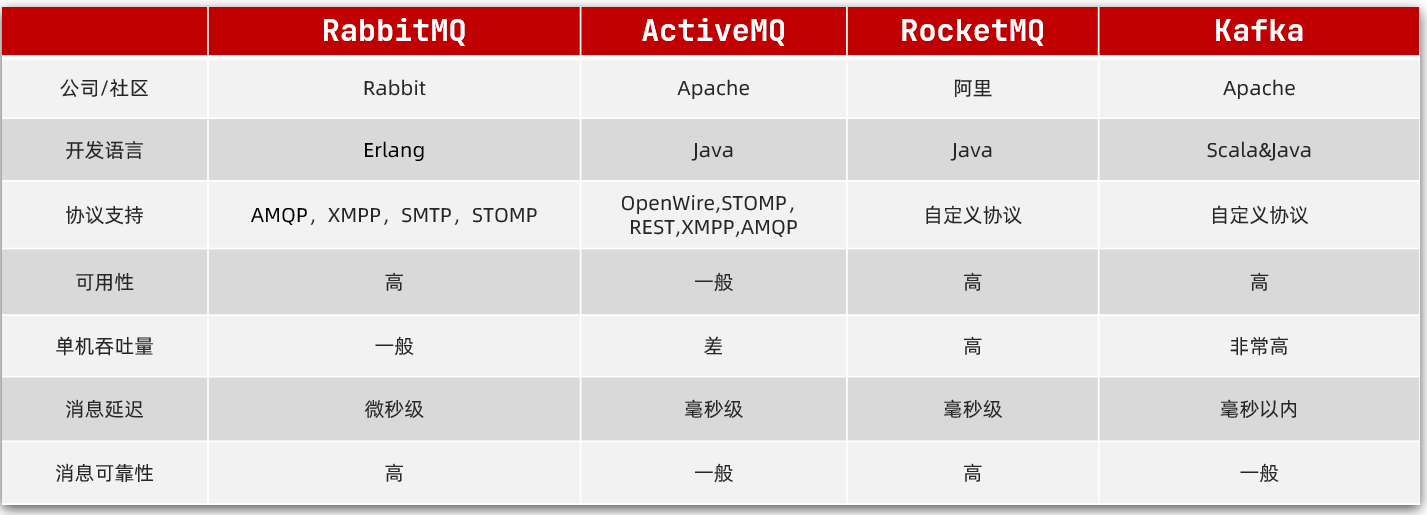 | | RabbitMQ | ActiveMQ | RocketMQ | Kafka |
|---|---|---|---|---|
| 公司/社区 | Rabbit | Apache | 阿里 | Apache |
| 开发语言 | Erlang | Java | Java | Scala&Java |
| 协议支持 | AMQP，XMPP，SMTP，STOMP | OpenWire,STOMP，REST,XMPP,AMQP | 自定义协议 | 自定义协议 |
| 可用性 | 高 | 一般 | 高 | 高 |
| 单机吞吐量 | 一般 | 差 | 高 | 非常高 |
| 消息延迟 | 微秒级 | 毫秒级 | 毫秒级 | 毫秒以内 |
| 消息可靠性 | 高 | 一般 | 高 | 一般 |